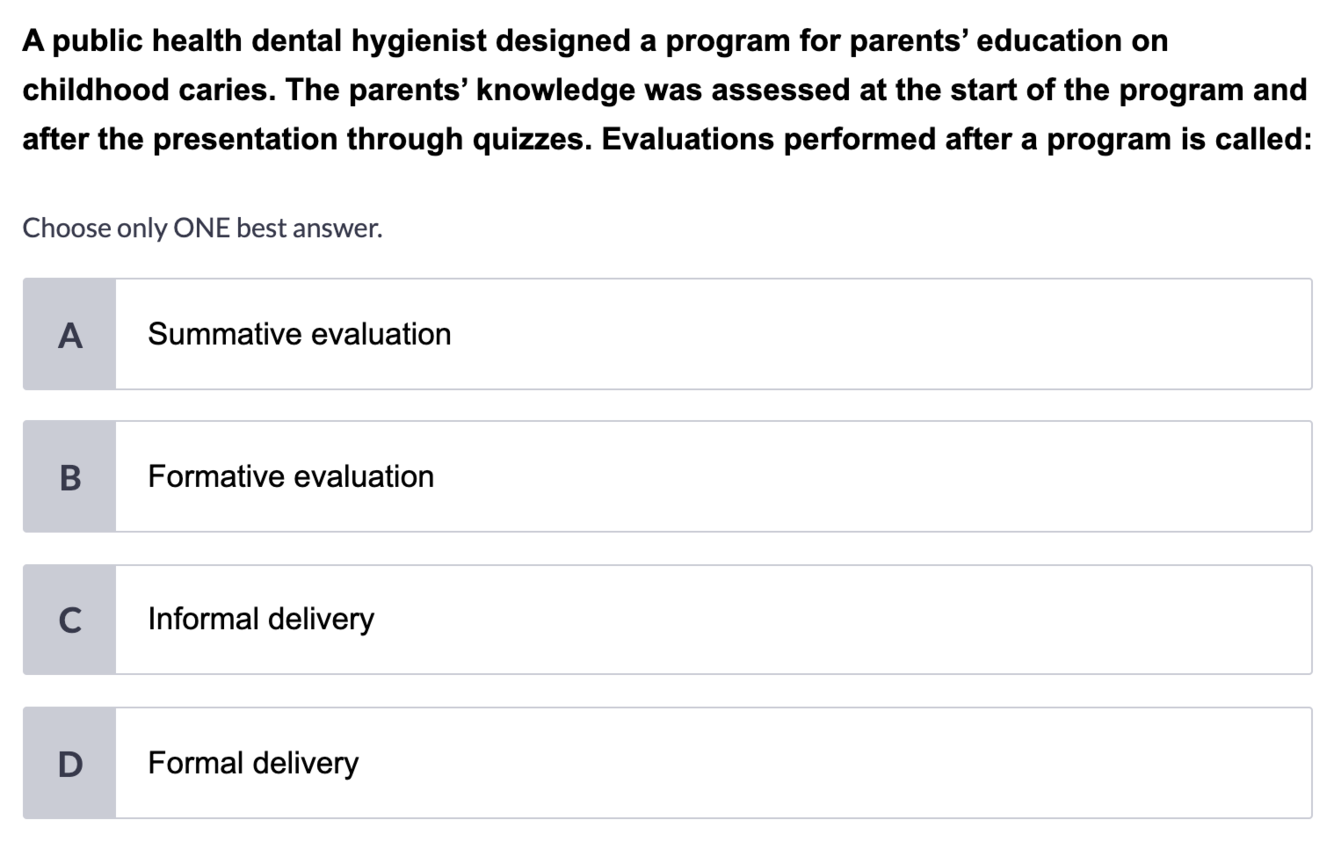 A public health dental hygienist designed a program for parents’ education on childhood caries. The parents’ knowledge was assessed at the start of the program and after the presentation through quizzes. Evaluations performed after a program is called:

Choose only ONE best answer.

A Summative evaluation

B Formative evaluation

C Informal delivery

D Formal delivery